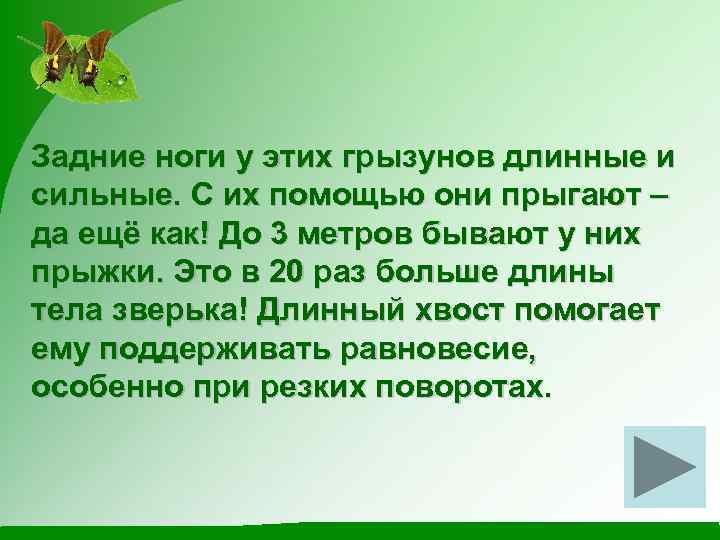 Задние ноги у этих грызунов длинные и сильные. С их помощью они прыгают – да ещё как! До 3 метров бывают у них прыжки. Это в 20 раз больше длины тела зверька! Длинный хвост помогает ему поддерживать равновесие, особенно при резких поворотах.